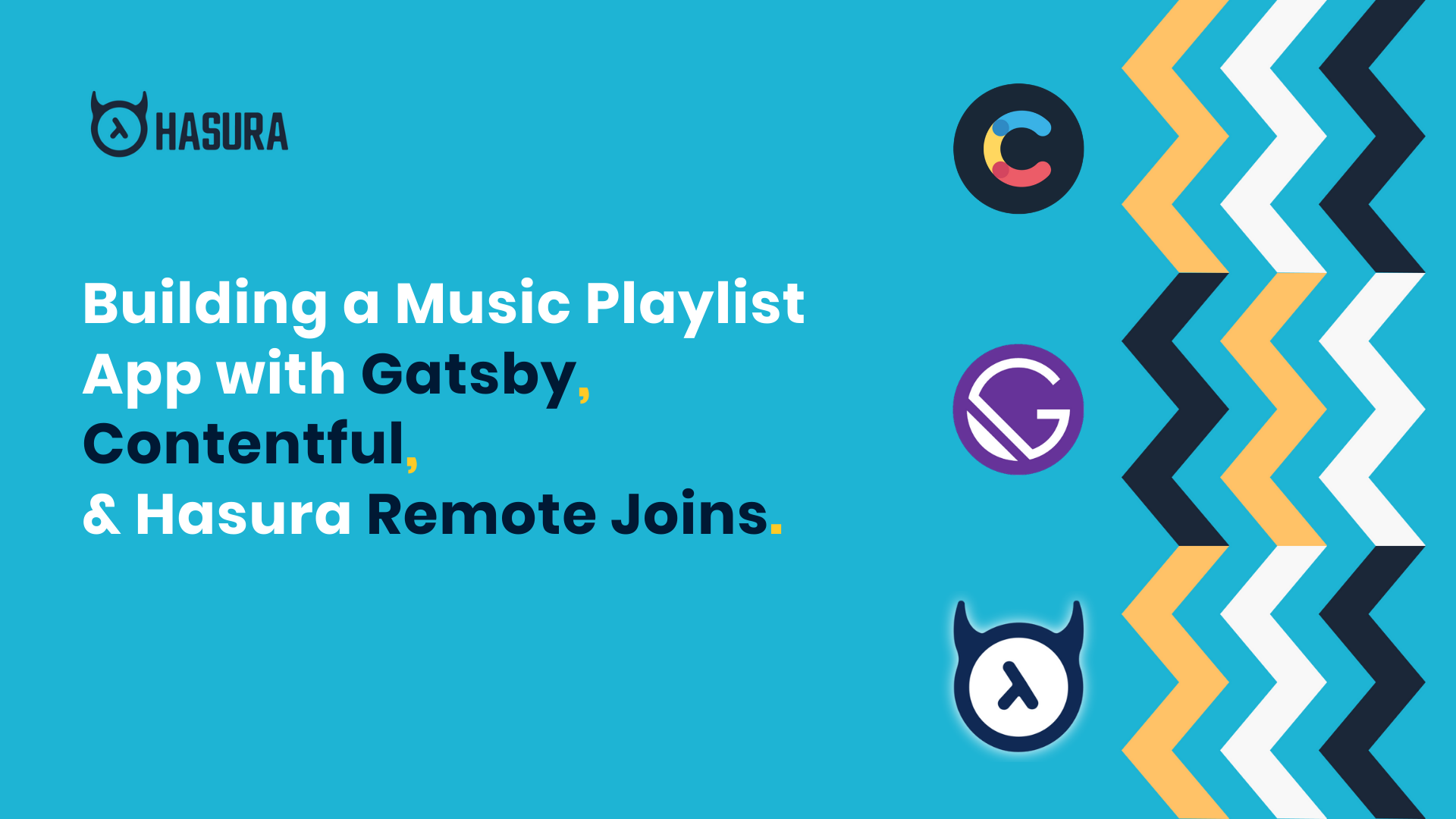 HASURA

Building a Music Playlist App with Gatsby, Contentful, & Hasura Remote Joins.